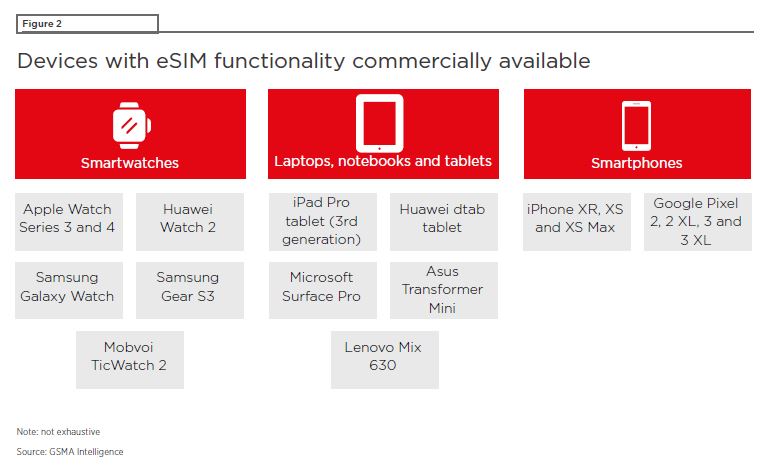 Figure 2

Devices with eSIM functionality commercially available

Smartwatches

Apple Watch Series 3 and 4

Huawei Watch 2

Samsung Galaxy Watch

Samsung Gear S3

Mobvoi TicWatch 2

Laptops, notebooks and tablets

iPad Pro tablet (3rd generation)

Huawei dtab tablet

Microsoft Surface Pro

Asus Transformer Mini

Lenovo Mix 630

Smartphones

iPhone XR, XS and XS Max

Google Pixel 2, 2 XL, 3 and 3 XL

Note: not exhaustive

Source: GSMA Intelligence